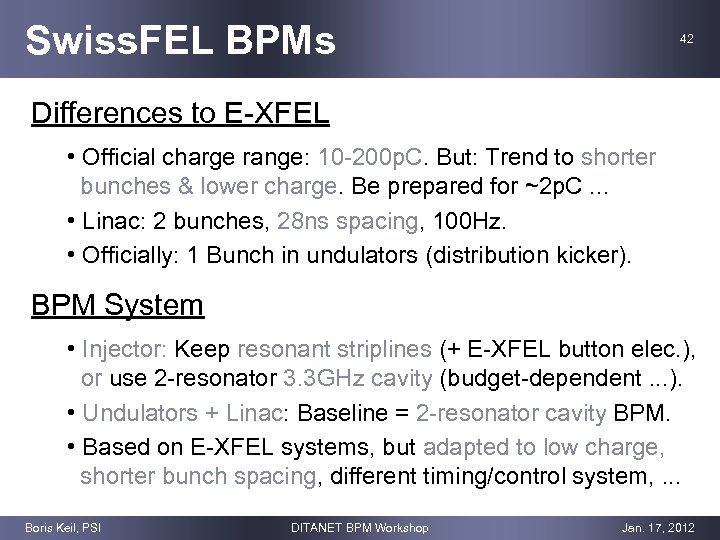 SwissFEL BPMs

42

Differences to E-XFEL

• Official charge range: 10-200pC. But: Trend to shorter bunches & lower charge. Be prepared for ~2pC ...

• Linac: 2 bunches, 28ns spacing, 100Hz.

• Officially: 1 Bunch in undulators (distribution kicker).

BPM System

• Injector: Keep resonant striplines (+ E-XFEL button elec.), or use 2-resonator 3.3GHz cavity (budget-dependent ...).

• Undulators + Linac: Baseline = 2-resonator cavity BPM.

• Based on E-XFEL systems, but adapted to low charge, shorter bunch spacing, different timing/control system, ...

Boris Keil, PSI

DITANET BPM Workshop

Jan. 17, 2012